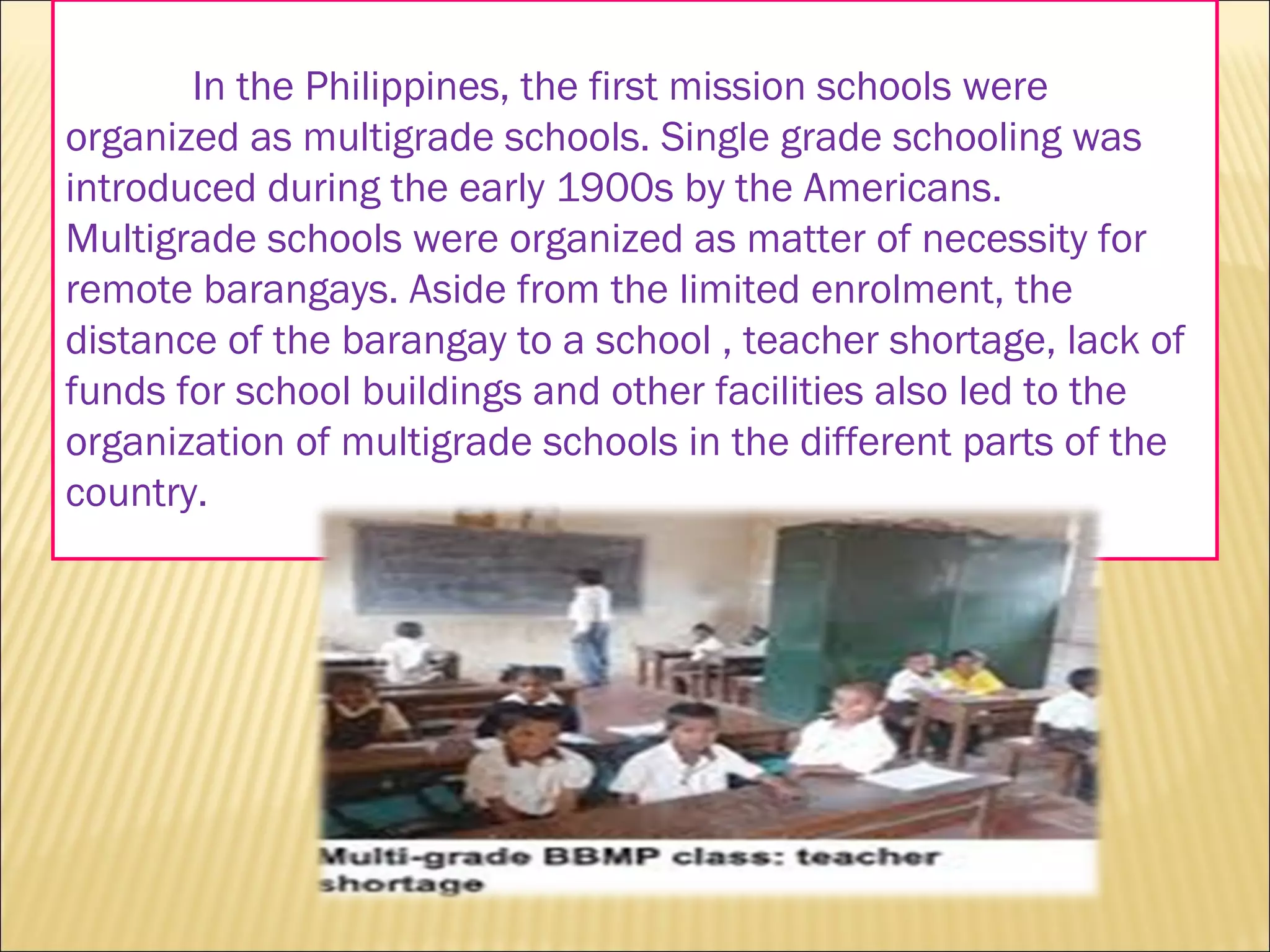 In the Philippines, the first mission schools were organized as multigrade schools. Single grade schooling was introduced during the early 1900s by the Americans. Multigrade schools were organized as matter of necessity for remote barangays. Aside from the limited enrolment, the distance of the barangay to a school , teacher shortage, lack of funds for school buildings and other facilities also led to the organization of multigrade schools in the different parts of the country.

Multi-grade BBMP class: teacher shortage